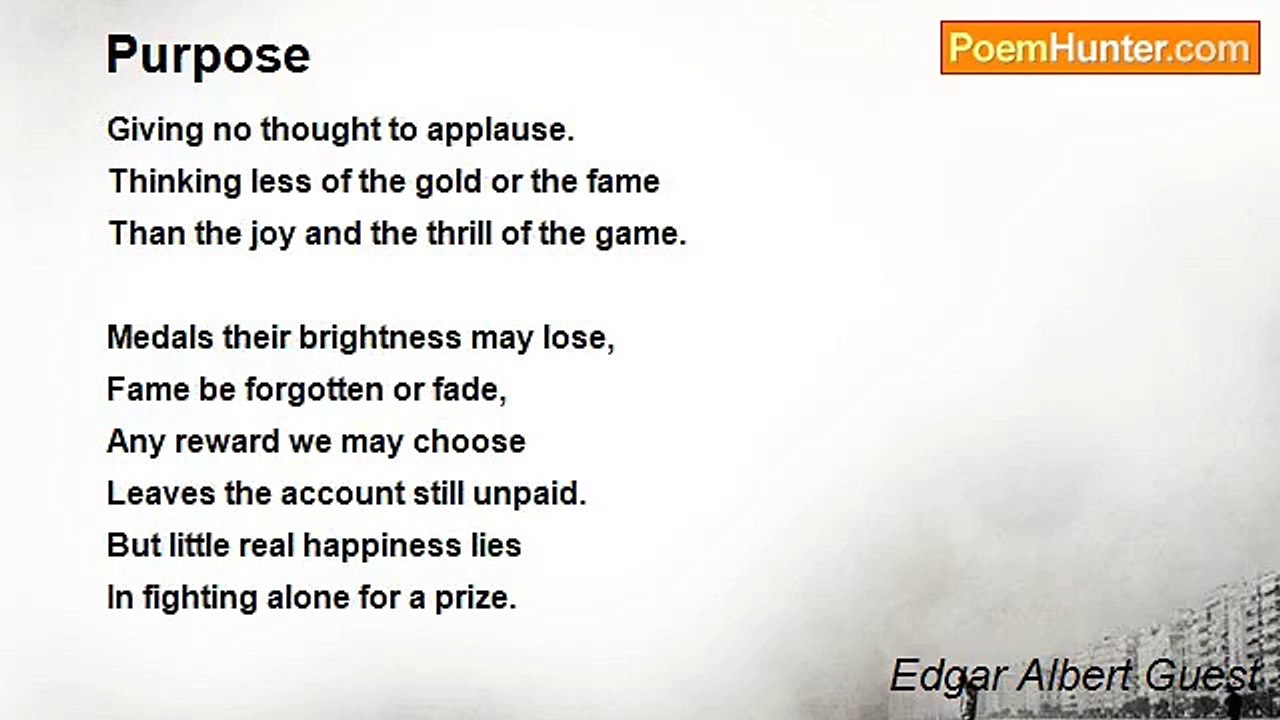 Purpose

PoemHunter.com

Giving no thought to applause.
Thinking less of the gold or the fame
Than the joy and the thrill of the game.

Medals their brightness may lose,
Fame be forgotten or fade,
Any reward we may choose
Leaves the account still unpaid.
But little real happiness lies
In fighting alone for a prize.

Edgar Albert Guest